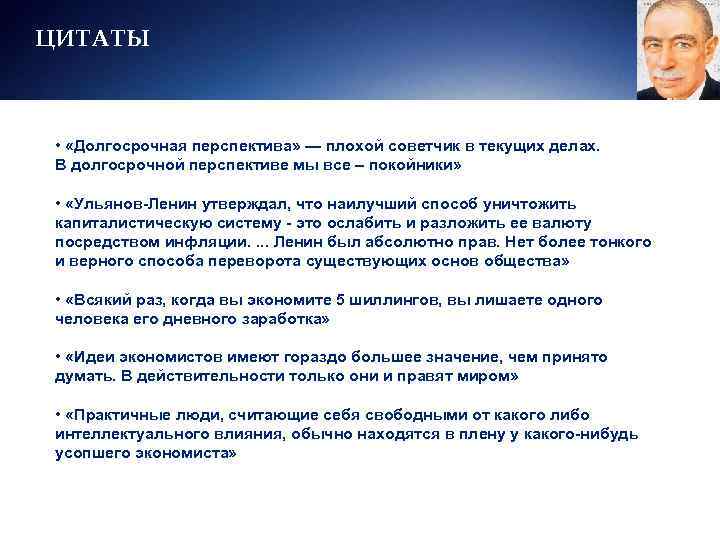 ЦИТАТЫ

• «Долгосрочная перспектива» — плохой советчик в текущих делах. В долгосрочной перспективе мы все – покойники»

• «Ульянов-Ленин утверждал, что наилучший способ уничтожить капиталистическую систему - это ослабить и разложить ее валюту посредством инфляции. ... Ленин был абсолютно прав. Нет более тонкого и верного способа переворота существующих основ общества»

• «Всякий раз, когда вы экономите 5 шиллингов, вы лишаете одного человека его дневного заработка»

• «Идеи экономистов имеют гораздо большее значение, чем принято думать. В действительности только они и правят миром»

• «Практичные люди, считающие себя свободными от какого либо интеллектуального влияния, обычно находятся в плену у какого-нибудь усопшего экономиста»